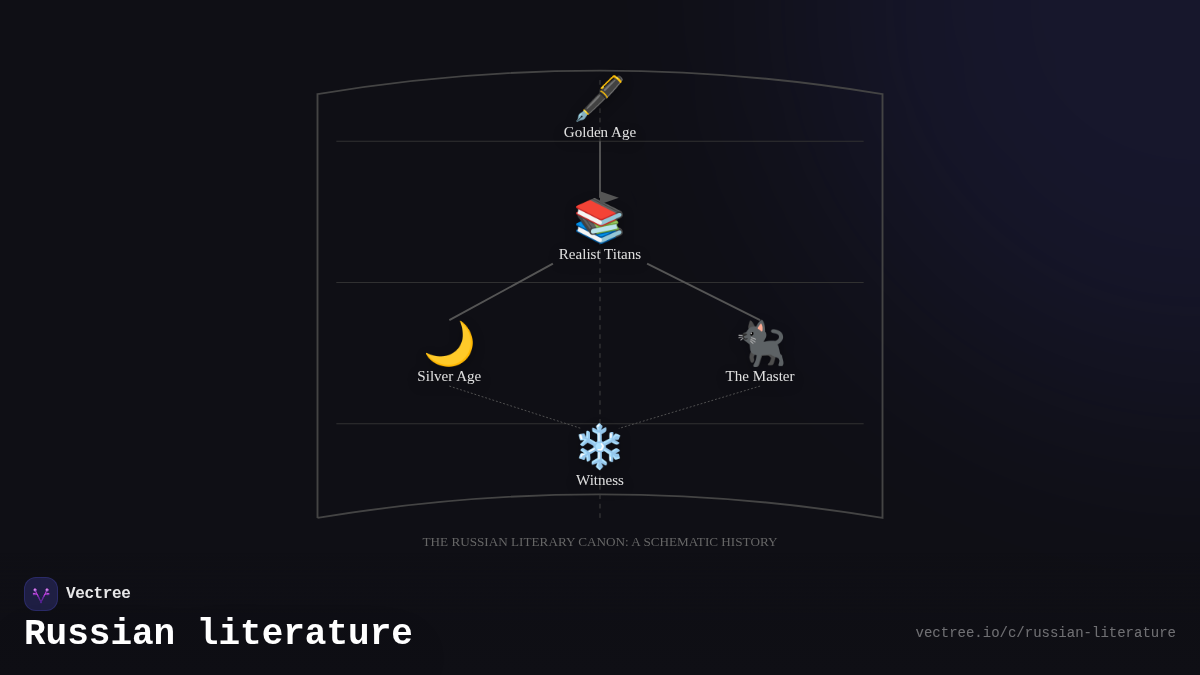 Golden Age

Realist Titans

Silver Age

The Master

Witness

THE RUSSIAN LITERARY CANON: A SCHEMATIC HISTORY

Vectree

Russian literature

vectree.io/c/russian-literature